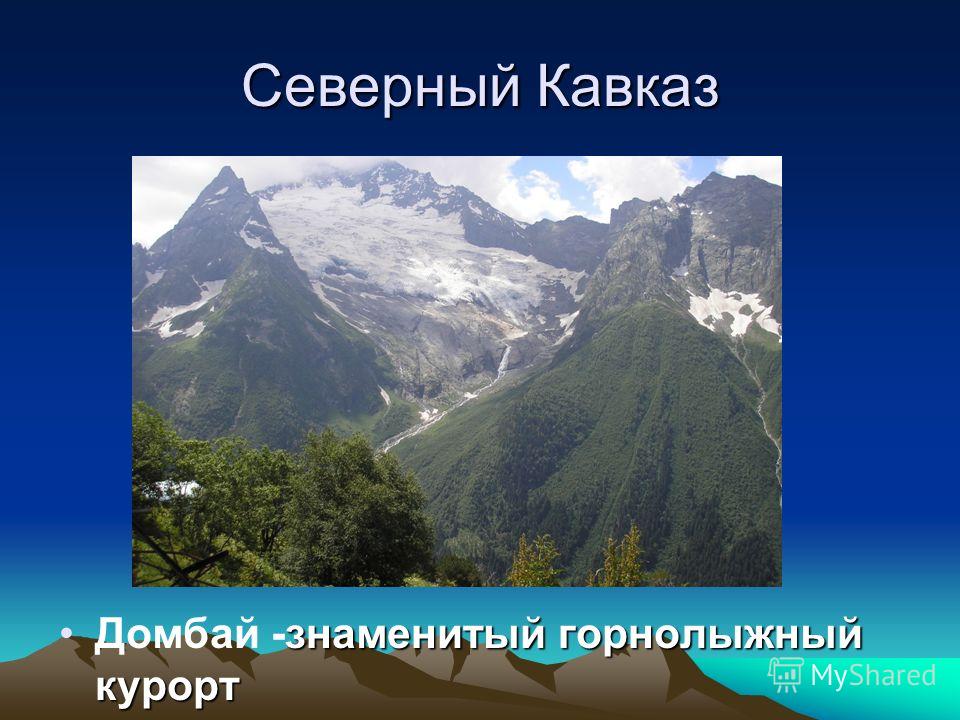 Северный Кавказ

• Домбай -знаменитый горнолыжный курорт

MyShared